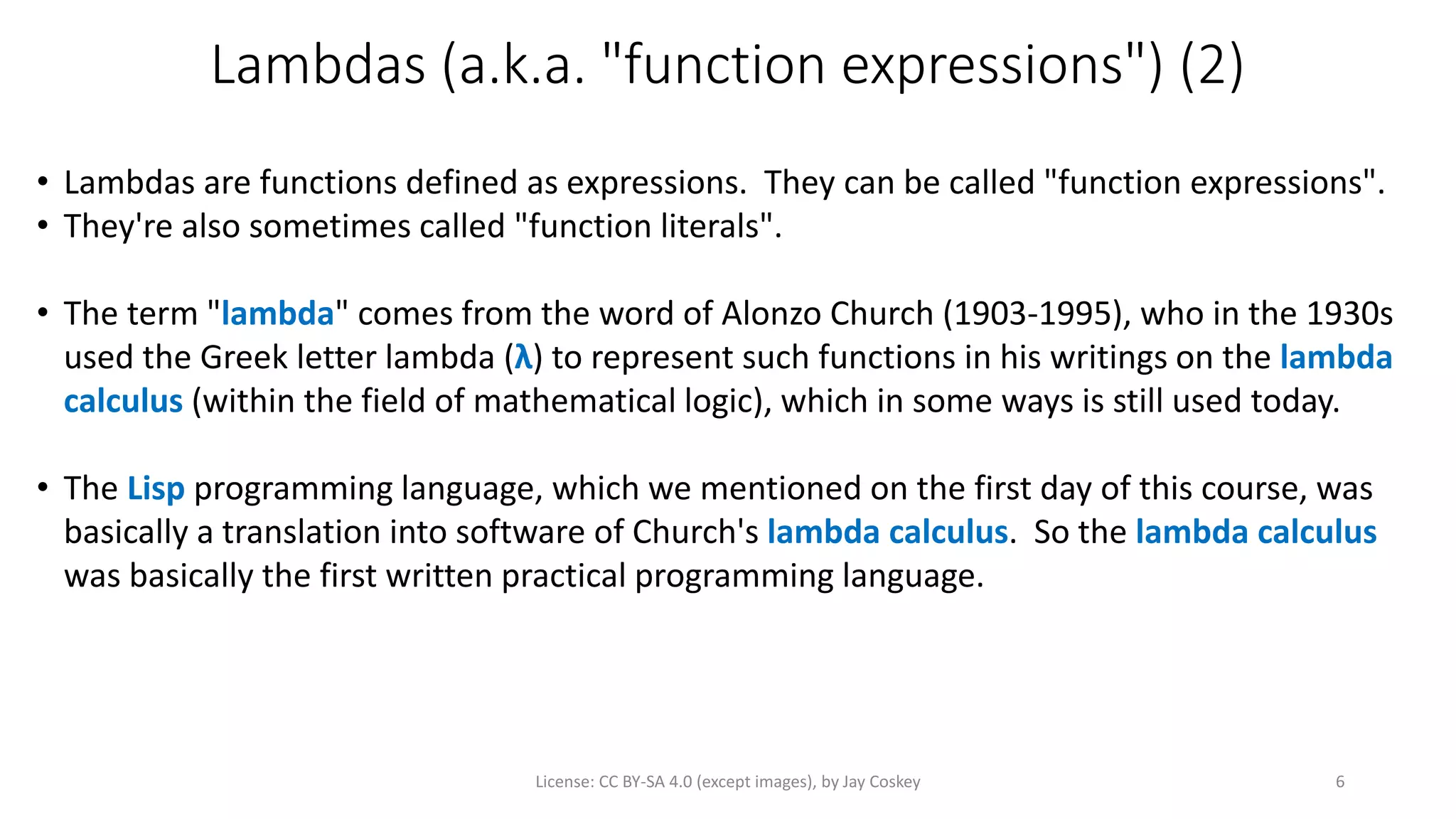 Lambdas (a.k.a. "function expressions") (2)

• Lambdas are functions defined as expressions. They can be called "function expressions".
• They're also sometimes called "function literals".

• The term "lambda" comes from the word of Alonzo Church (1903-1995), who in the 1930s used the Greek letter lambda (λ) to represent such functions in his writings on the lambda calculus (within the field of mathematical logic), which in some ways is still used today.

• The Lisp programming language, which we mentioned on the first day of this course, was basically a translation into software of Church's lambda calculus. So the lambda calculus was basically the first written practical programming language.

License: CC BY-SA 4.0 (except images), by Jay Coskey

6